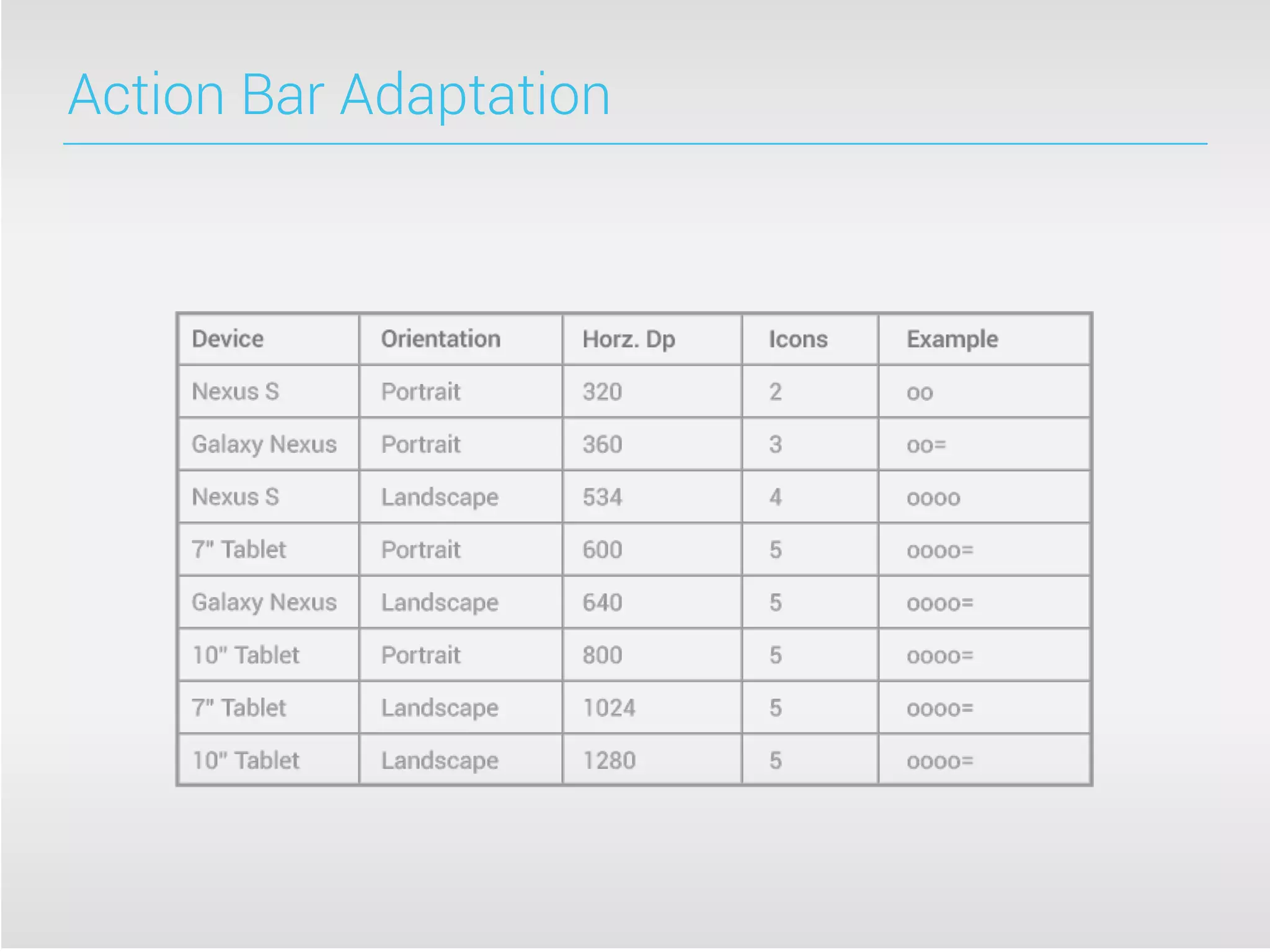 Action Bar Adaptation

| Device | Orientation | Horz. Dp | Icons | Example |
|---|---|---|---|---|
| Nexus S | Portrait | 320 | 2 | oo |
| Galaxy Nexus | Portrait | 360 | 3 | oo= |
| Nexus S | Landscape | 534 | 4 | oooo |
| 7" Tablet | Portrait | 600 | 5 | oooo= |
| Galaxy Nexus | Landscape | 640 | 5 | oooo= |
| 10" Tablet | Portrait | 800 | 5 | oooo= |
| 7" Tablet | Landscape | 1024 | 5 | oooo= |
| 10" Tablet | Landscape | 1280 | 5 | oooo= |